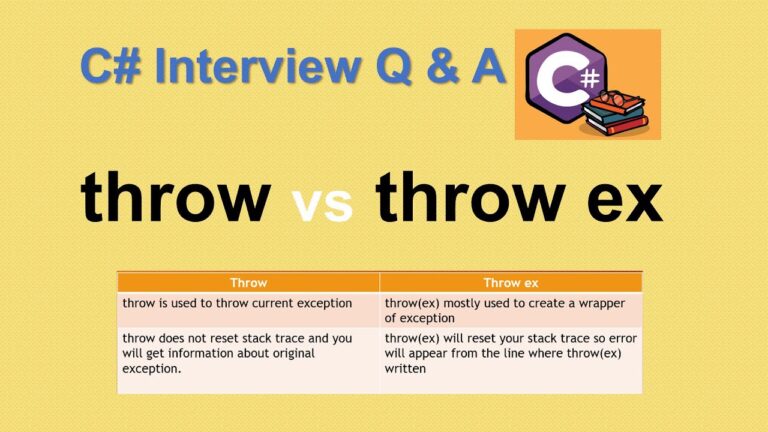 C# Interview Q & A

C#

throw vs throw ex

| Throw | Throw ex |
|---|---|
| throw is used to throw current exception | throw(ex) mostly used to create a wrapper of exception |
| throw does not reset stack trace and you will get information about original exception. | throw(ex) will reset your stack trace so error will appear from the line where throw(ex) written |